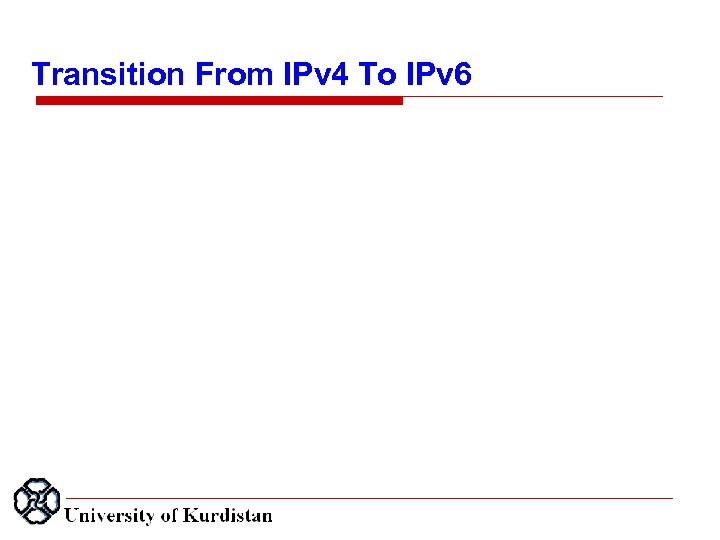 Transition From IPv4 To IPv6

University of Kurdistan